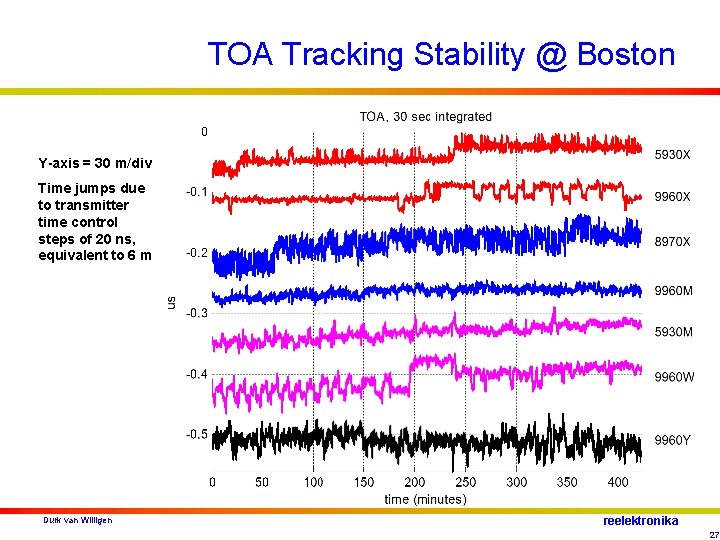 TOA Tracking Stability @ Boston

Y-axis = 30 m/div

Time jumps due to transmitter time control steps of 20 ns, equivalent to 6 m

TOA, 30 sec integrated

0
-0.1
-0.2
-0.3
-0.4
-0.5

us

5930X
9960X
8970X
9960M
5930M
9960W
9960Y

0 50 100 150 200 250 300 350 400
time (minutes)

Durk van Willigen

reelektronika

27